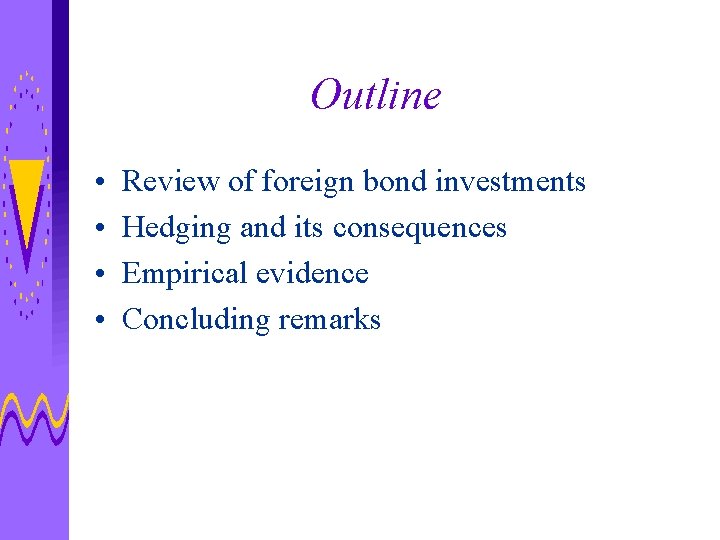 Outline

• Review of foreign bond investments
• Hedging and its consequences
• Empirical evidence
• Concluding remarks